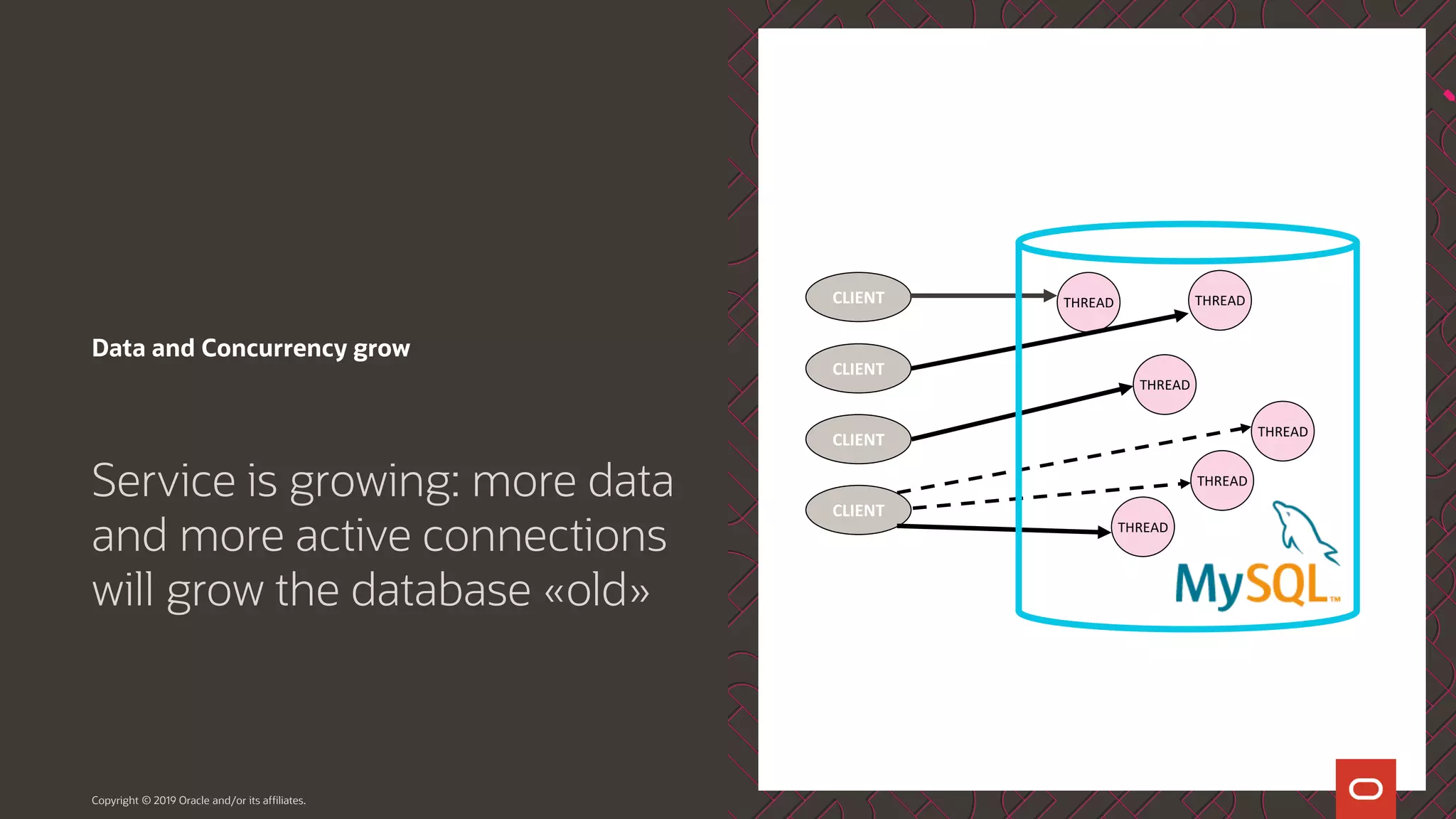 Data and Concurrency grow

Service is growing: more data and more active connections will grow the database «old»

CLIENT
CLIENT
CLIENT
CLIENT

THREAD
THREAD
THREAD
THREAD
THREAD
THREAD

MySQL™

Copyright © 2019 Oracle and/or its affiliates.